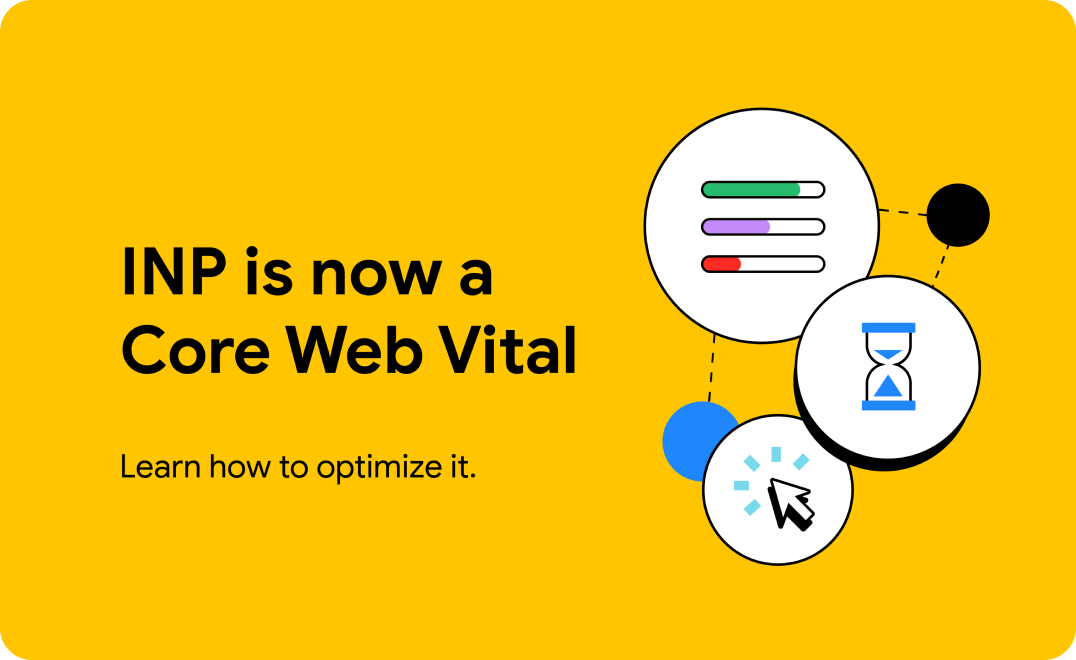 INP is now a Core Web Vital

Learn how to optimize it.